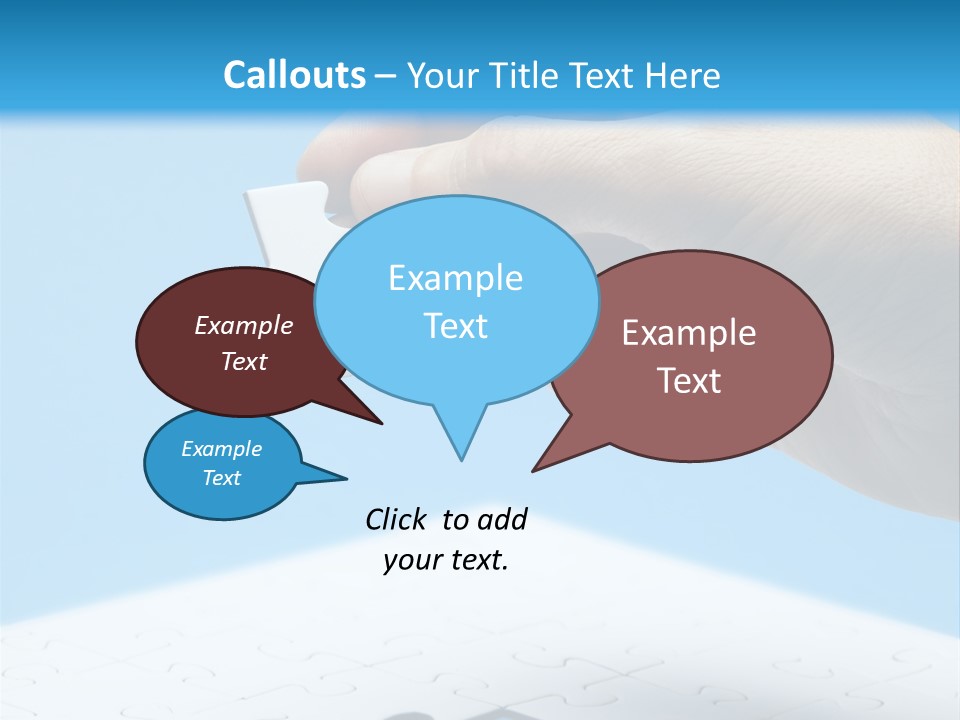 Callouts – Your Title Text Here

Example Text

Example Text

Example Text

Example Text

Click  to add your text.